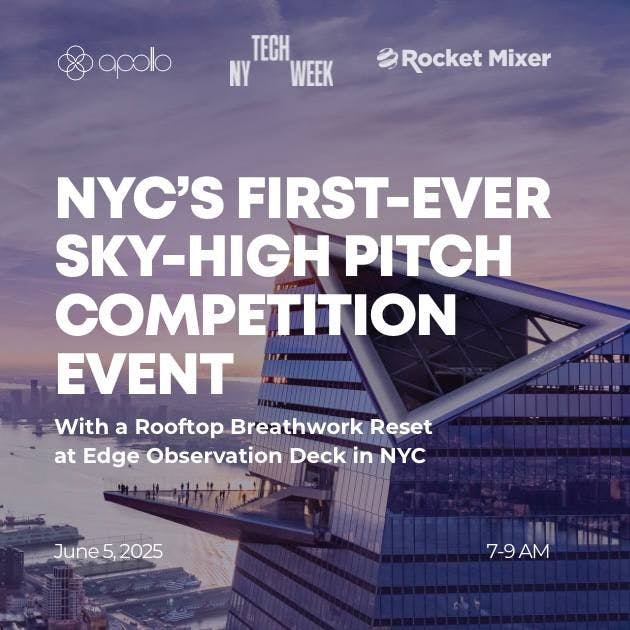 apollo

NY TECH WEEK

Rocket Mixer

NYC'S FIRST-EVER SKY-HIGH PITCH COMPETITION EVENT

With a Rooftop Breathwork Reset at Edge Observation Deck in NYC

June 5, 2025

7-9 AM